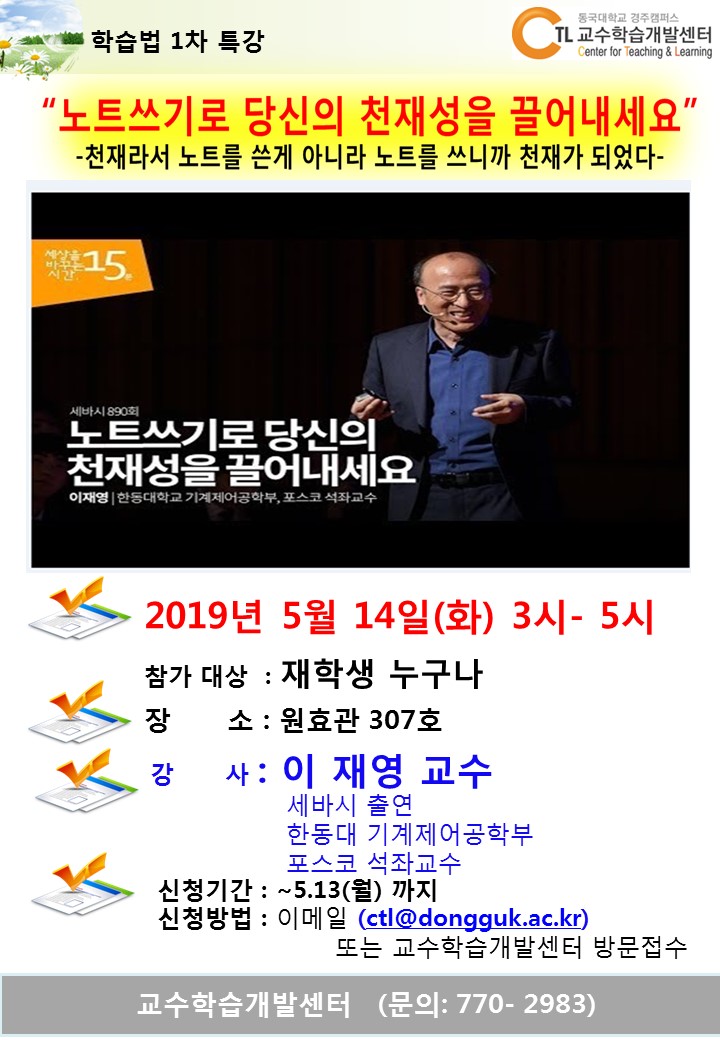 학습법 1차 특강

동국대학교 경주캠퍼스
CTL 교수학습개발센터
Center for Teaching & Learning

"노트쓰기로 당신의 천재성을 끌어내세요"
-천재라서 노트를 쓴게 아니라 노트를 쓰니까 천재가 되었다-

세상을 바꾸는 시간 15분

세바시 890회
노트쓰기로 당신의 천재성을 끌어내세요
이재영 | 한동대학교 기계제어공학부, 포스코 석좌교수

2019년 5월 14일(화) 3시- 5시

참가 대상 : 재학생 누구나

장 소 : 원효관 307호

강 사 : 이 재영 교수
세바시 출연
한동대 기계제어공학부
포스코 석좌교수

신청기간 : ~5.13(월) 까지
신청방법 : 이메일 (ctl@dongguk.ac.kr)
또는 교수학습개발센터 방문접수

교수학습개발센터 (문의: 770- 2983)